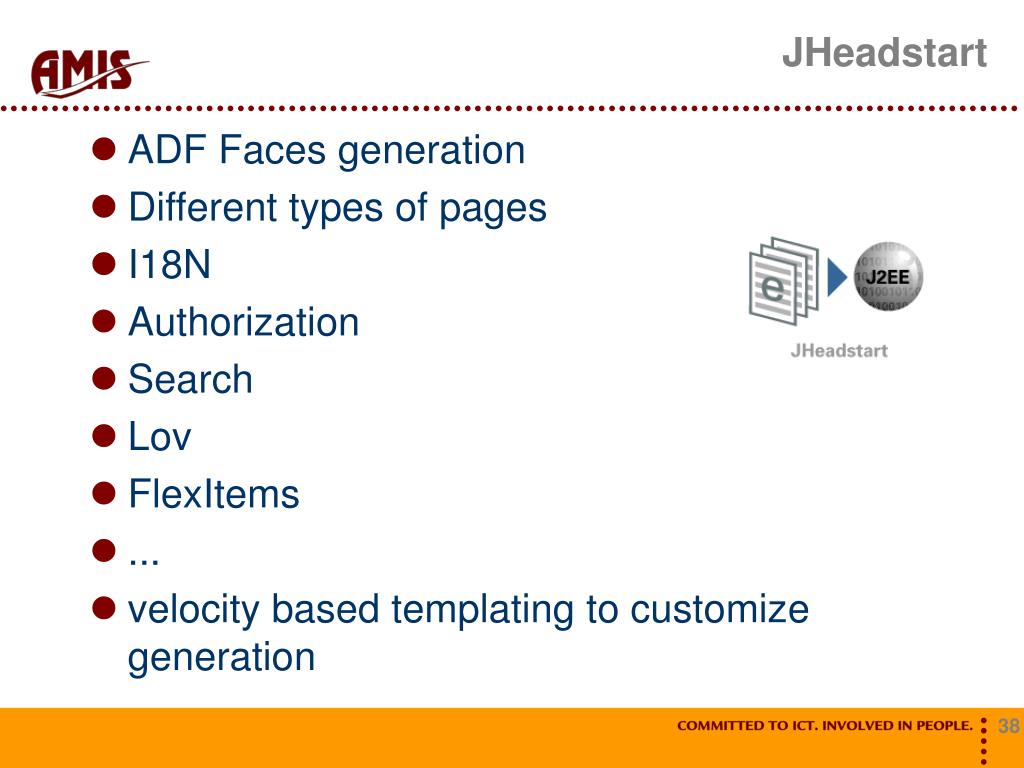 AMIS

JHeadstart

- ADF Faces generation
- Different types of pages
- I18N
- Authorization
- Search
- Lov
- FlexItems
- ...
- velocity based templating to customize generation

e

J2EE

JHeadstart

COMMITTED TO ICT. INVOLVED IN PEOPLE.

38